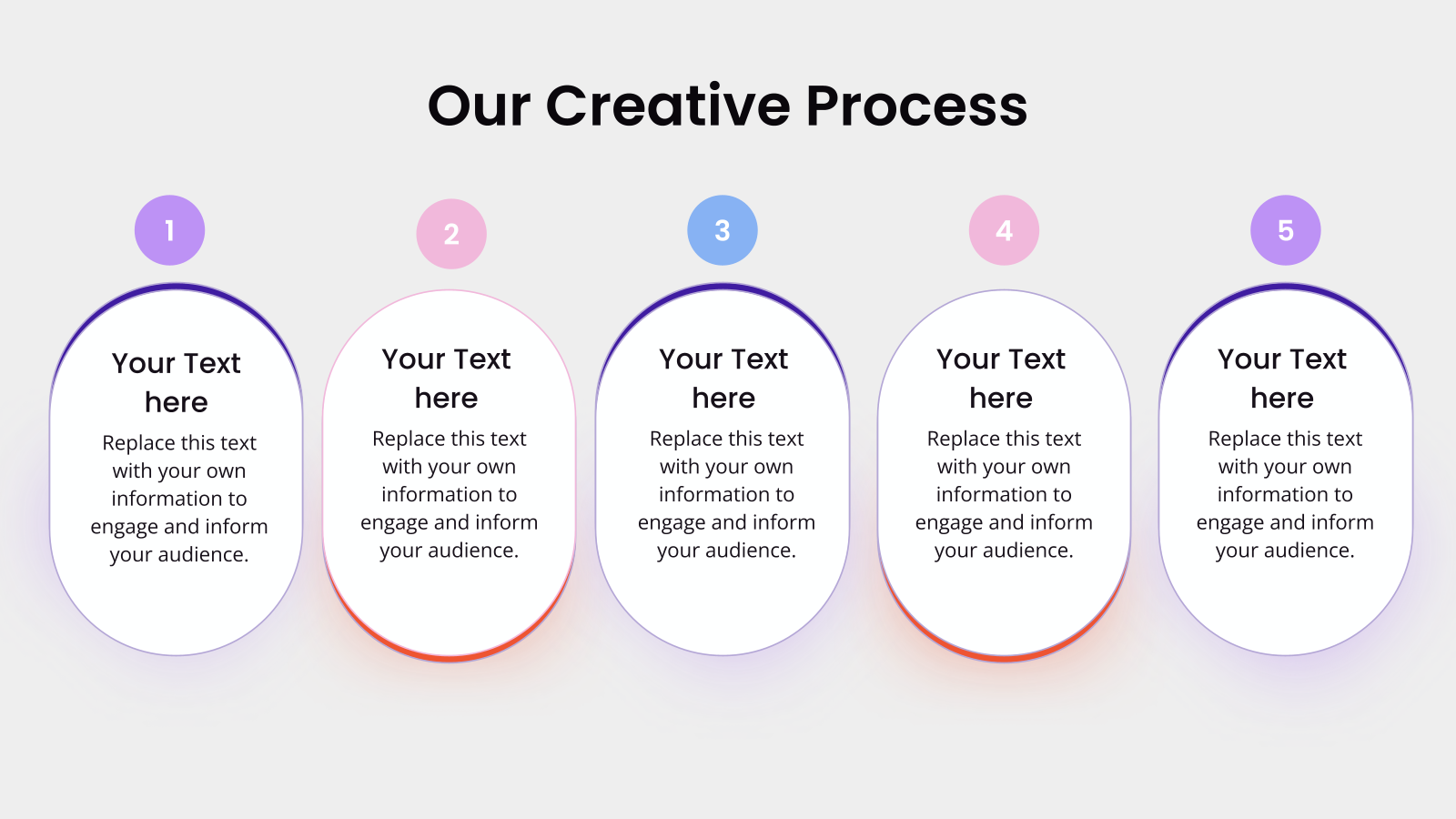 Our Creative Process

1

Your Text here

Replace this text with your own information to engage and inform your audience.

2

Your Text here

Replace this text with your own information to engage and inform your audience.

3

Your Text here

Replace this text with your own information to engage and inform your audience.

4

Your Text here

Replace this text with your own information to engage and inform your audience.

5

Your Text here

Replace this text with your own information to engage and inform your audience.